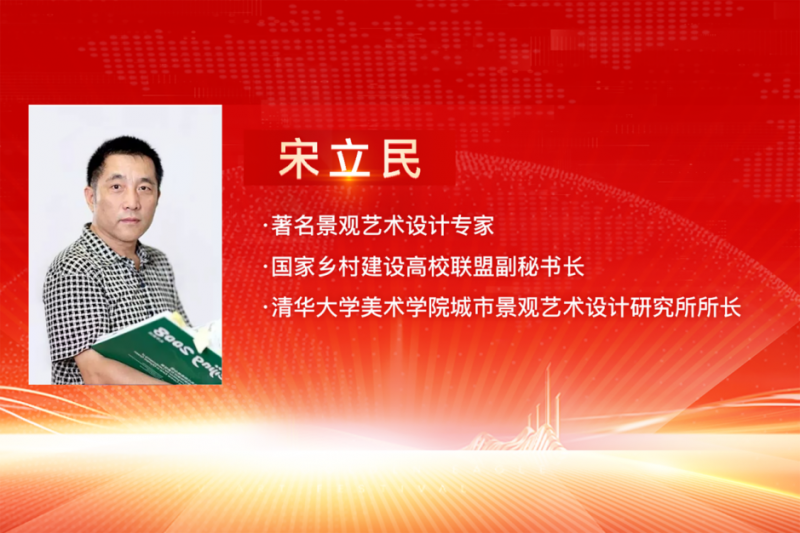 宋立民

·著名景观艺术设计专家

·国家乡村建设高校联盟副秘书长

·清华大学美术学院城市景观艺术设计研究所所长